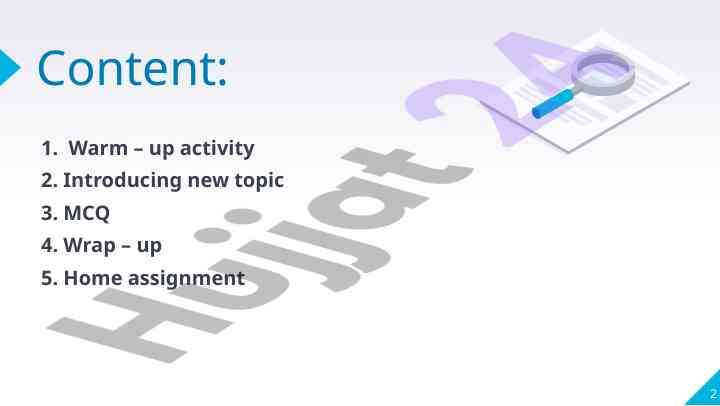 Content:

1. Warm – up activity
2. Introducing new topic
3. MCQ
4. Wrap – up
5. Home assignment

Hujjat 24

2